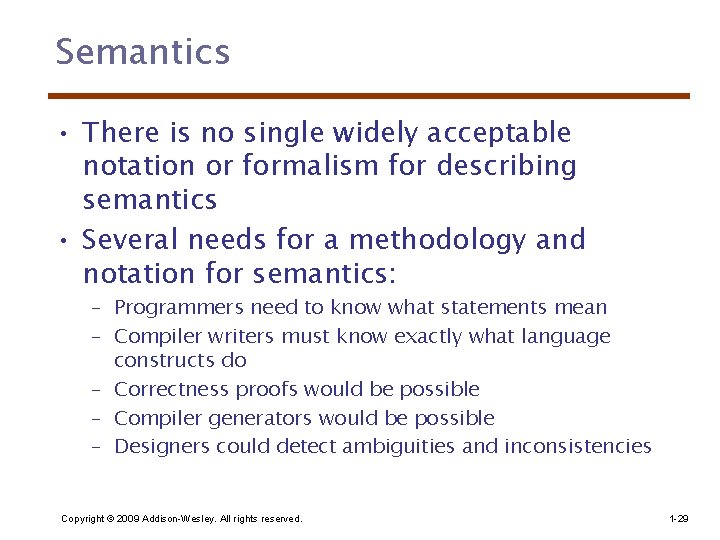 Semantics

• There is no single widely acceptable notation or formalism for describing semantics

• Several needs for a methodology and notation for semantics:

– Programmers need to know what statements mean

– Compiler writers must know exactly what language constructs do

– Correctness proofs would be possible

– Compiler generators would be possible

– Designers could detect ambiguities and inconsistencies

Copyright © 2009 Addison-Wesley. All rights reserved.

1-29